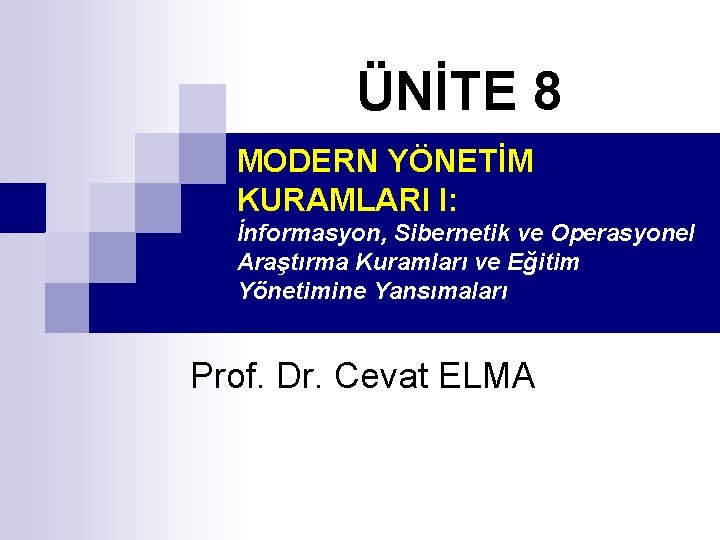 ÜNİTE 8

MODERN YÖNETİM KURAMLARI I:

İnformasyon, Sibernetik ve Operasyonel Araştırma Kuramları ve Eğitim Yönetimine Yansımaları

Prof. Dr. Cevat ELMA